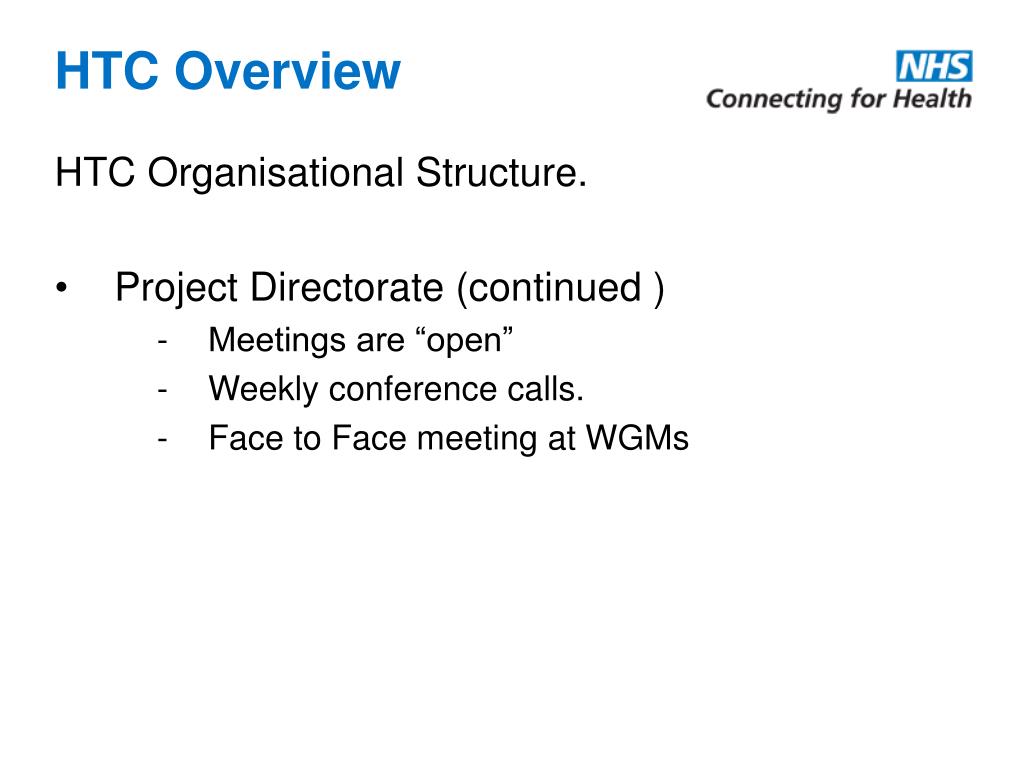 HTC Overview

NHS
Connecting for Health

HTC Organisational Structure.

• Project Directorate (continued )
- Meetings are “open”
- Weekly conference calls.
- Face to Face meeting at WGMs